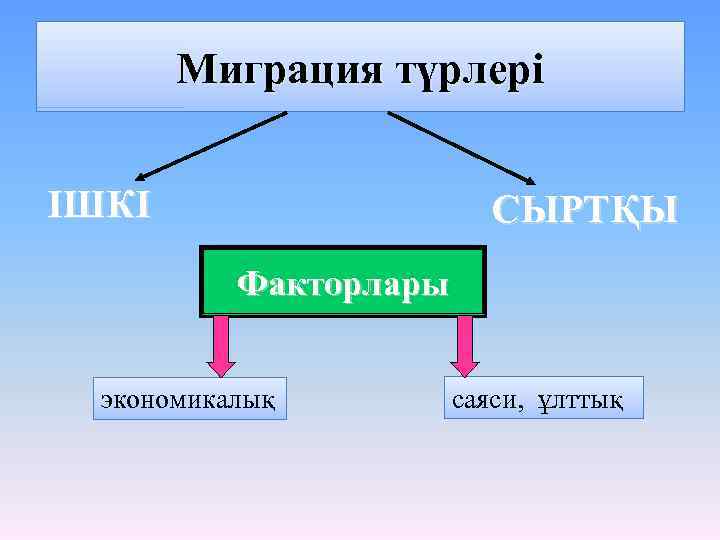 Миграция түрлері

ІШКІ

СЫРТҚЫ

Факторлары

экономикалық

саяси, ұлттық